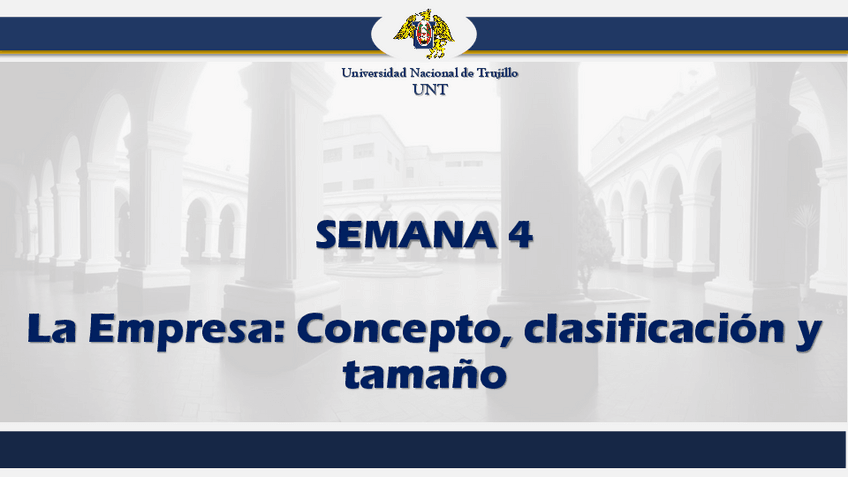 Universidad Nacional de Trujillo
UNT

SEMANA 4

La Empresa: Concepto, clasificación y tamaño